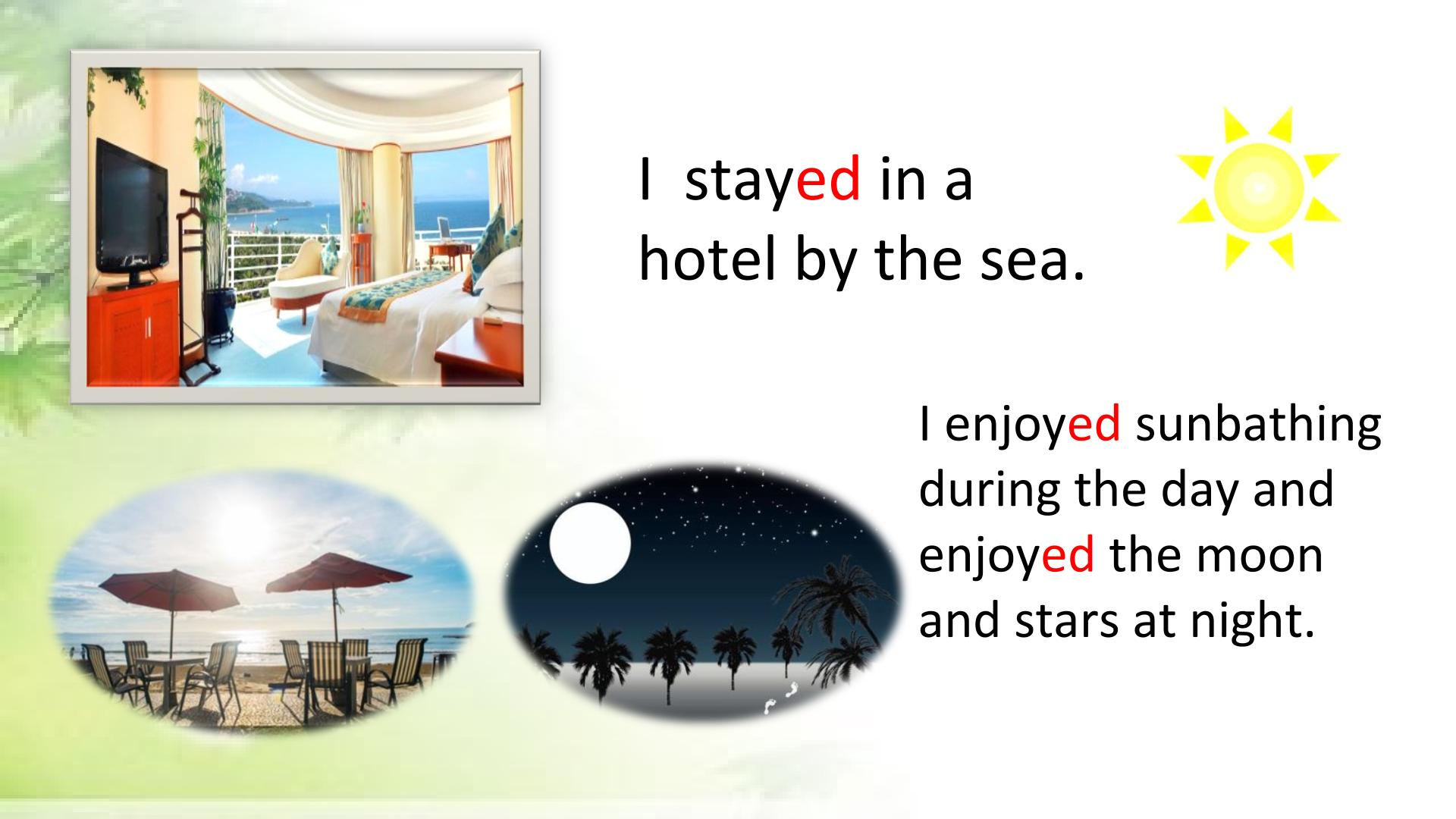 I  stayed in a hotel by the sea.

I enjoyed sunbathing during the day and enjoyed the moon and stars at night.